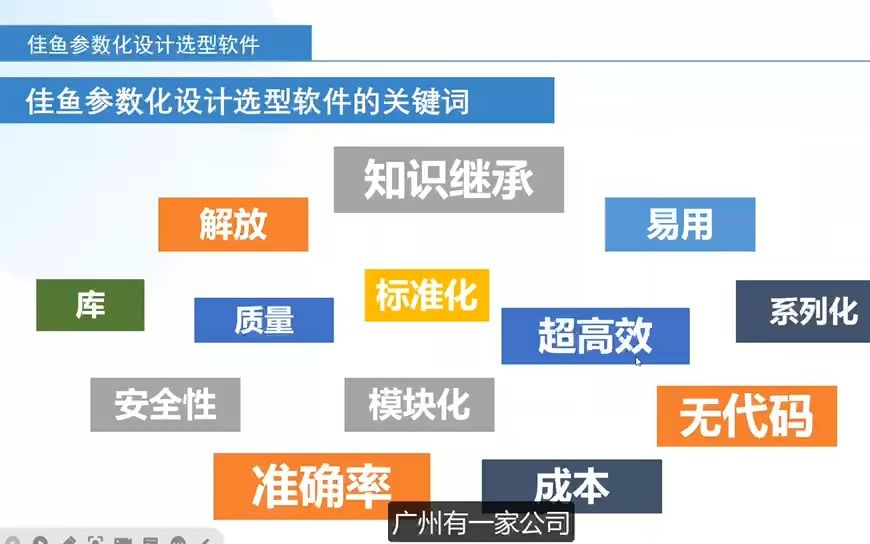 佳鱼参数化设计选型软件

佳鱼参数化设计选型软件的关键词

知识继承

解放

易用

库

质量

标准化

超高效

系列化

安全性

模块化

无代码

准确率

成本

广州有一家公司